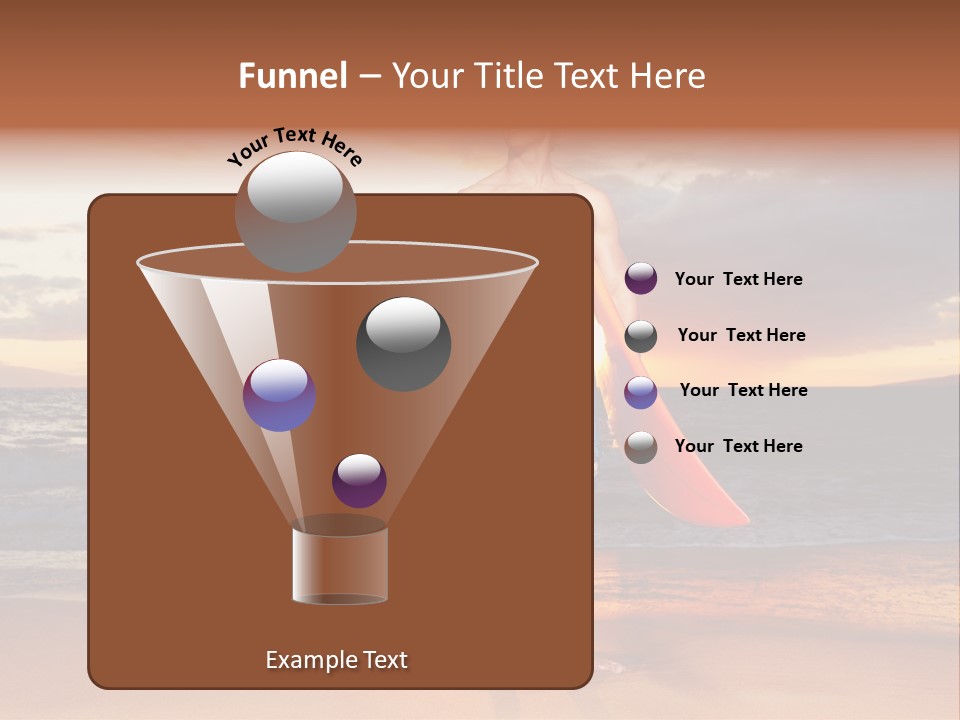 Funnel – Your Title Text Here

Your Text Here

Your Text Here

Your Text Here

Your Text Here

Your Text Here

Example Text